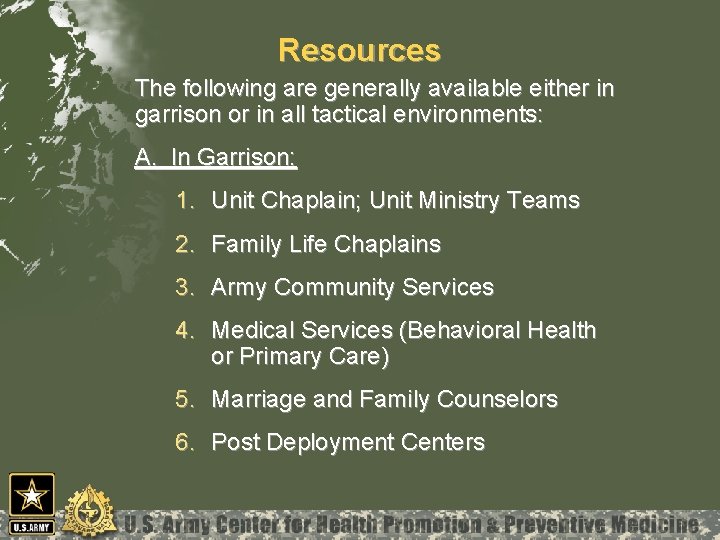 Resources

The following are generally available either in garrison or in all tactical environments:

A. In Garrison:

1. Unit Chaplain; Unit Ministry Teams
2. Family Life Chaplains
3. Army Community Services
4. Medical Services (Behavioral Health or Primary Care)
5. Marriage and Family Counselors
6. Post Deployment Centers

U.S.ARMY

U.S. Army Center for Health Promotion & Preventive Medicine